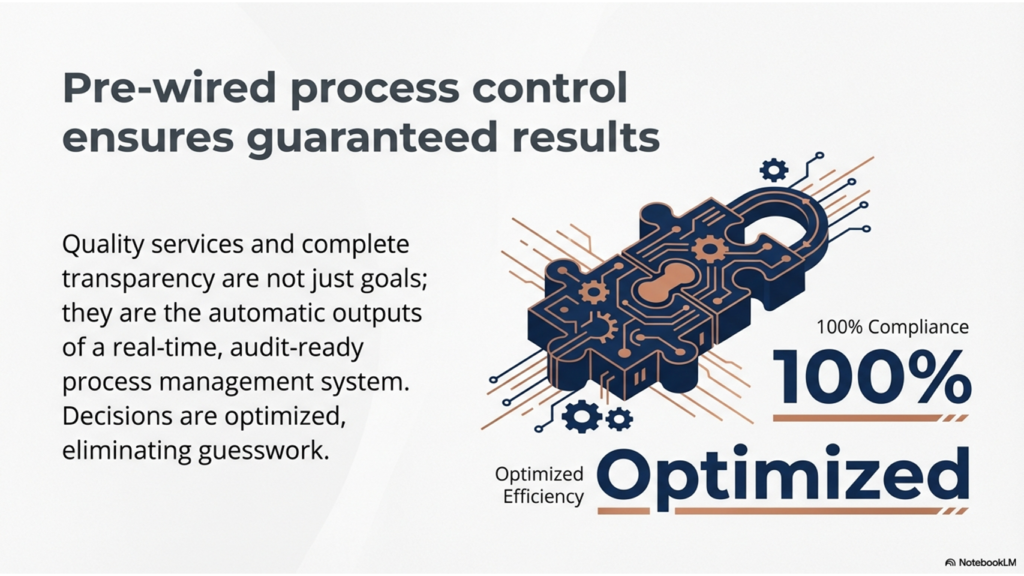 Pre-wired process control ensures guaranteed results

Quality services and complete transparency are not just goals; they are the automatic outputs of a real-time, audit-ready process management system. Decisions are optimized, eliminating guesswork.

100% Compliance

100%

Optimized Efficiency

Optimized

NotebookLM